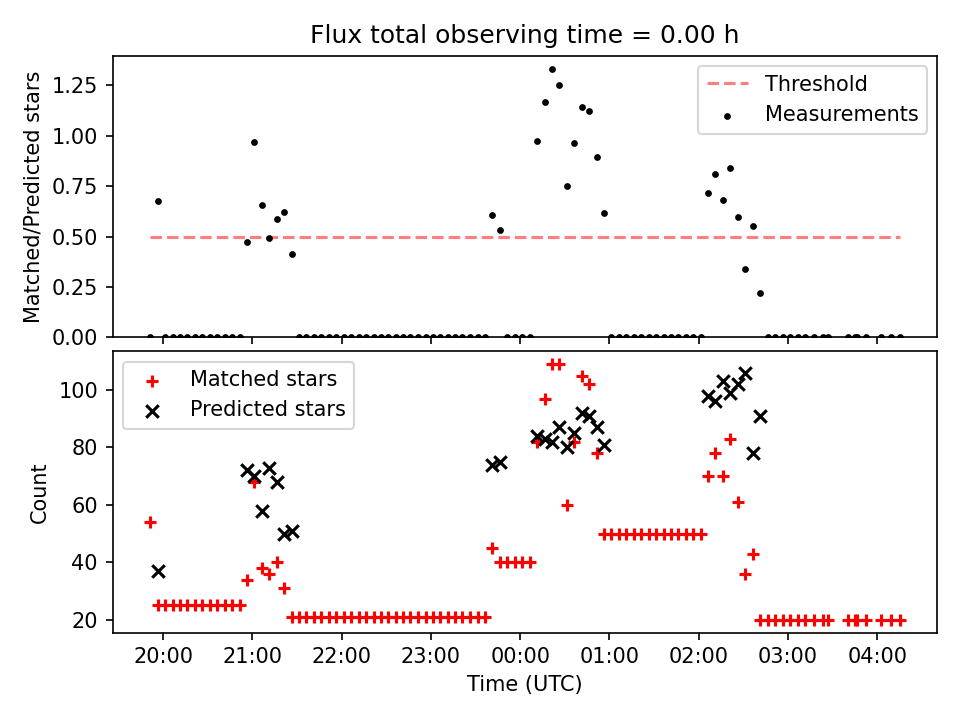 Flux total observing time = 0.00 h

Matched/Predicted stars

1.25
1.00
0.75
0.50
0.25
0.00

Threshold
Measurements

Count

100
80
60
40
20

Matched stars
Predicted stars

20:00
21:00
22:00
23:00
00:00
01:00
02:00
03:00
04:00

Time (UTC)